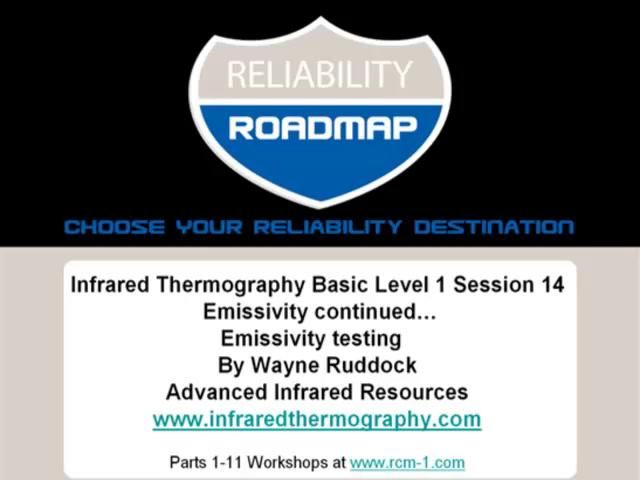 RELIABILITY
ROADMAP

CHOOSE YOUR RELIABILITY DESTINATION

Infrared Thermography Basic Level 1 Session 14
Emissivity continued...
Emissivity testing
By Wayne Ruddock
Advanced Infrared Resources
www.infraredthermography.com

Parts 1-11 Workshops at www.rcm-1.com